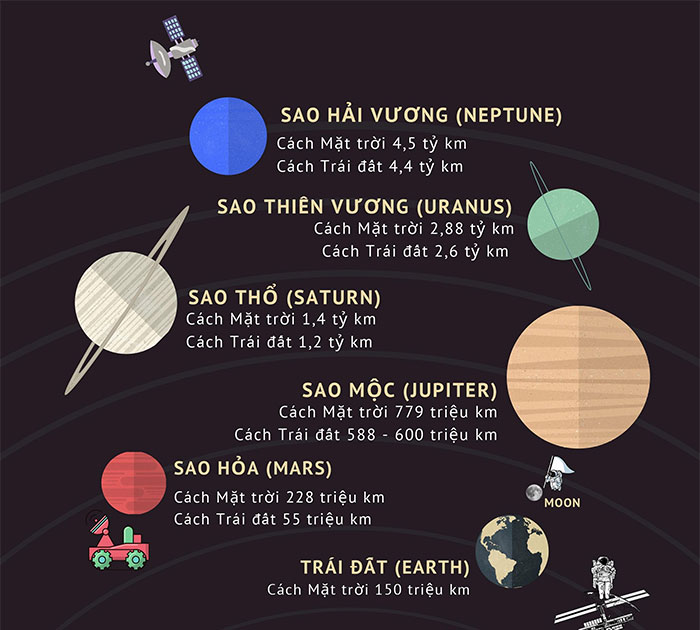 SAO HẢI VƯƠNG (NEPTUNE)
Cách Mặt trời 4,5 tỷ km
Cách Trái đất 4,4 tỷ km

SAO THIÊN VƯƠNG (URANUS)
Cách Mặt trời 2,88 tỷ km
Cách Trái đất 2,6 tỷ km

SAO THỔ (SATURN)
Cách Mặt trời 1,4 tỷ km
Cách Trái đất 1,2 tỷ km

SAO MỘC (JUPITER)
Cách Mặt trời 779 triệu km
Cách Trái đất 588 - 600 triệu km

SAO HỎA (MARS)
Cách Mặt trời 228 triệu km
Cách Trái đất 55 triệu km

MOON

TRÁI ĐẤT (EARTH)
Cách Mặt trời 150 triệu km